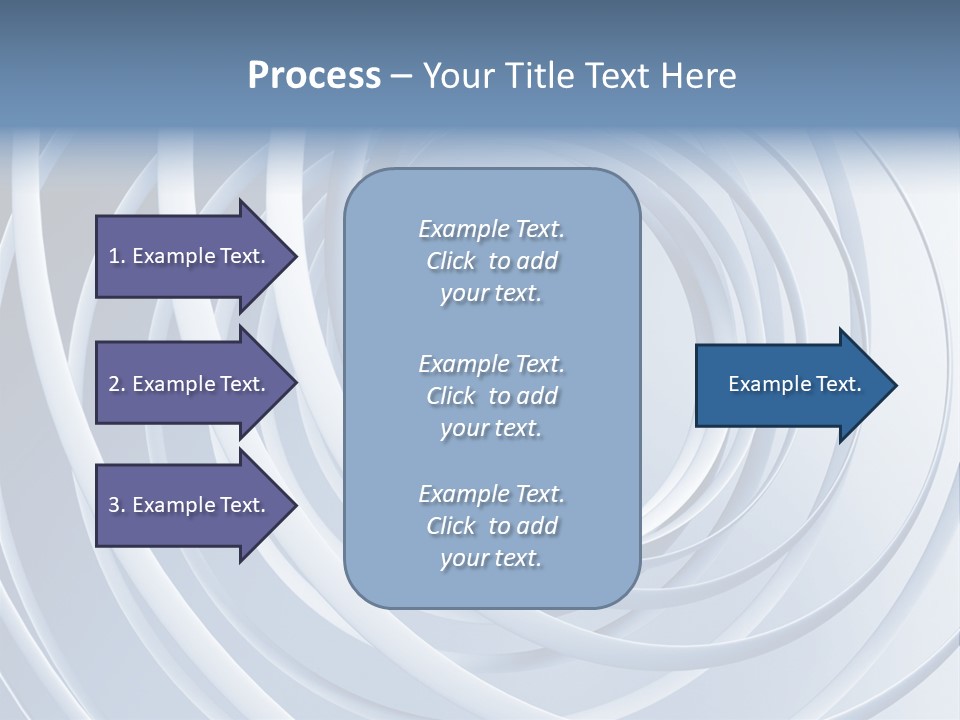 Process – Your Title Text Here

1. Example Text.

2. Example Text.

3. Example Text.

Example Text. Click to add your text.

Example Text. Click to add your text.

Example Text. Click to add your text.

Example Text.